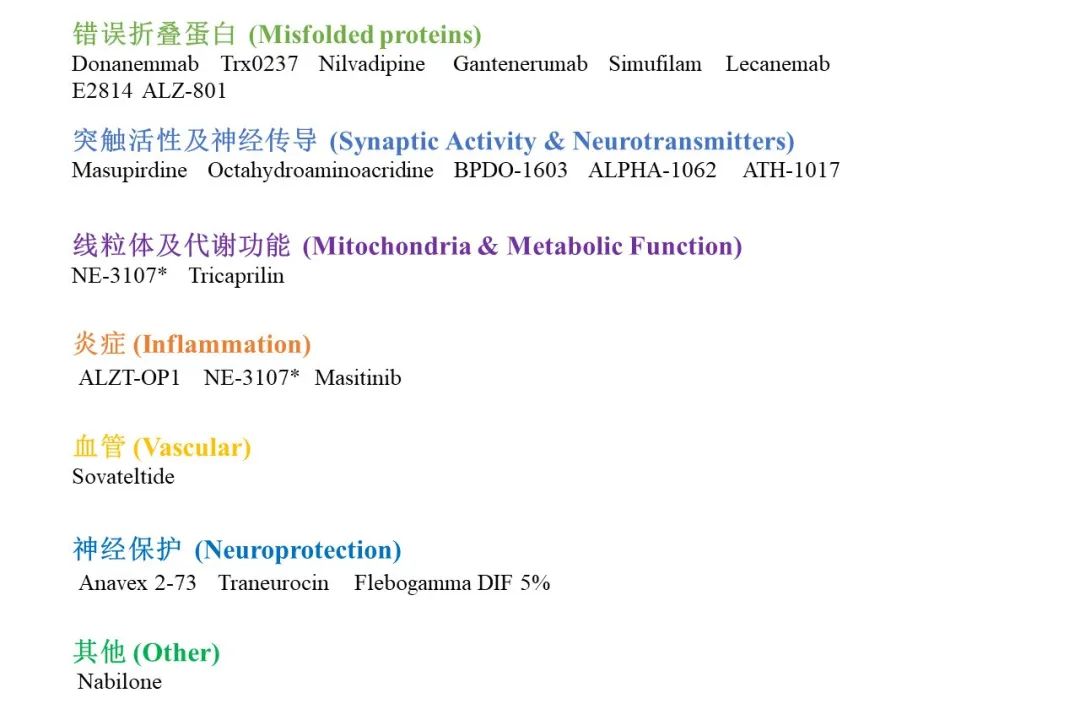 错误折叠蛋白 (Misfolded proteins)
Donanemmab Trx0237 Nilvadipine Gantenerumab Simufilam Lecanemab E2814 ALZ-801

突触活性及神经传导 (Synaptic Activity & Neurotransmitters)
Masupirdine Octahydroaminoacridine BPDO-1603 ALPHA-1062 ATH-1017

线粒体及代谢功能 (Mitochondria & Metabolic Function)
NE-3107* Tricaprilin

炎症 (Inflammation)
ALZT-OP1 NE-3107* Masitinib

血管 (Vascular)
Sovateltide

神经保护 (Neuroprotection)
Anavex 2-73 Traneurocin Flebogamma DIF 5%

其他 (Other)
Nabilone